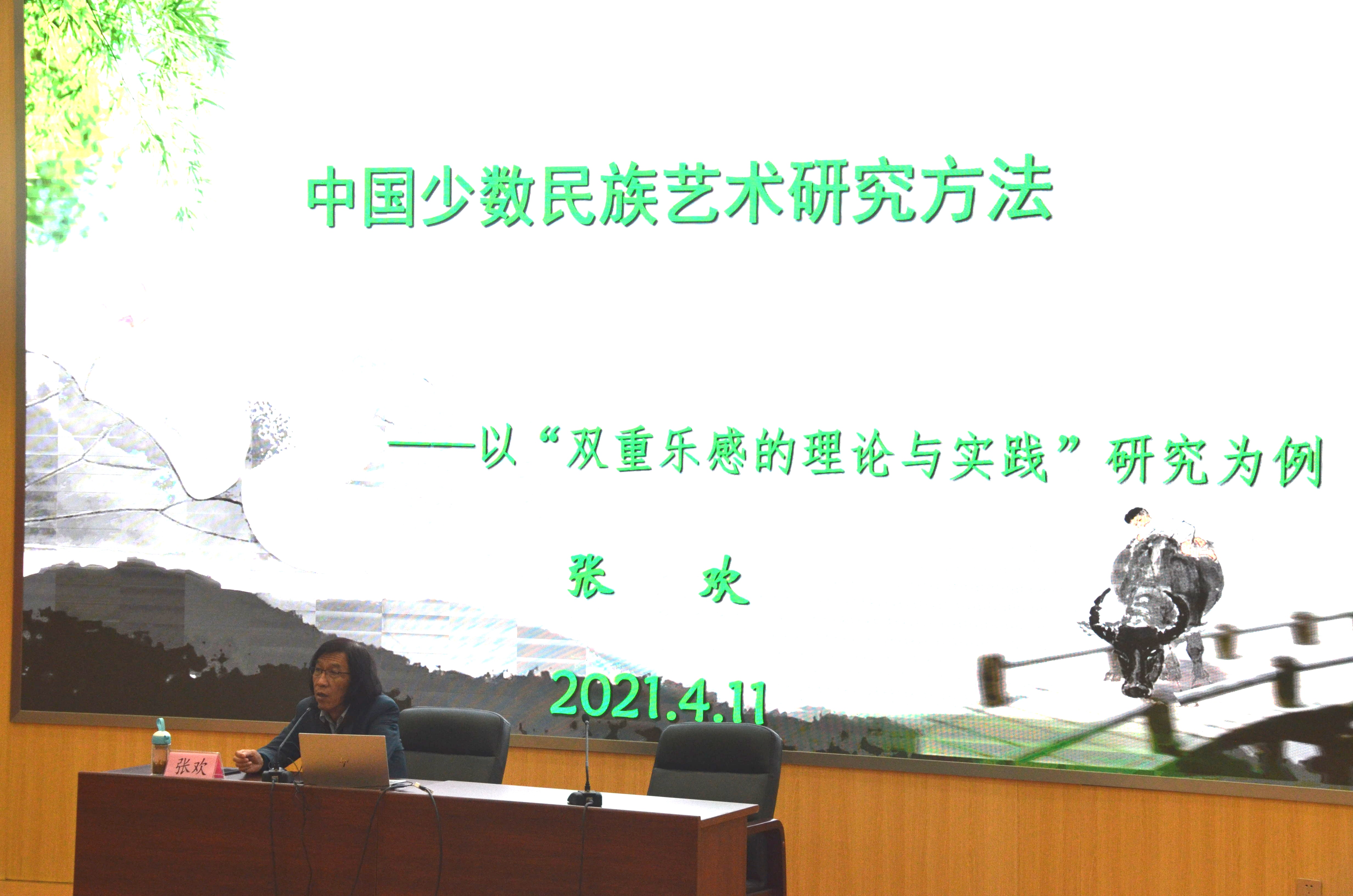 中国少数民族艺术研究方法

——以“双重乐感的理论与实践”研究为例

张 欢

2021.4.11

张欢